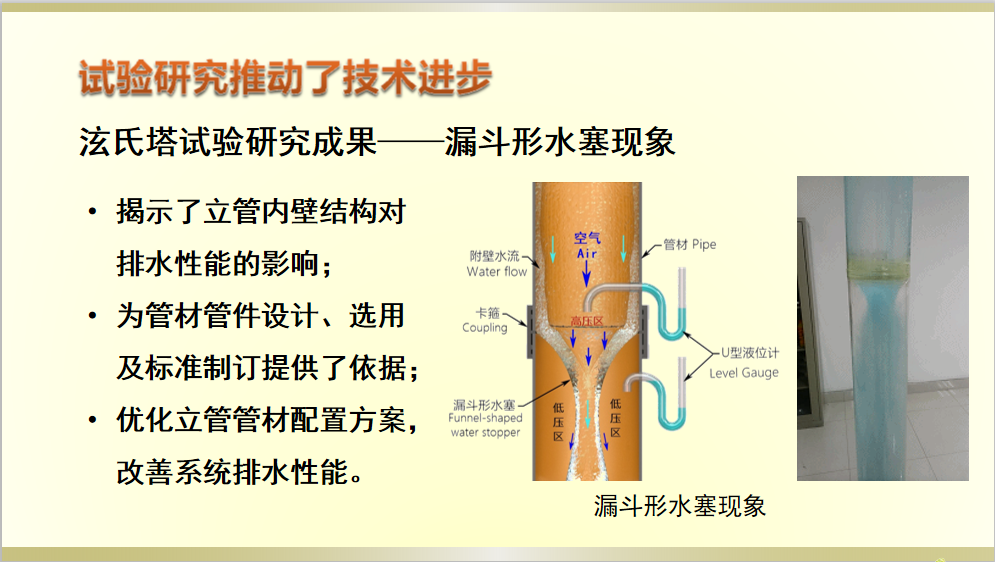 试验研究推动了技术进步

泫氏塔试验研究成果——漏斗形水塞现象

• 揭示了立管内壁结构对排水性能的影响；

• 为管材管件设计、选用及标准制订提供了依据；

• 优化立管管材配置方案，改善系统排水性能。

空气
Air

附壁水流
Water flow

管材 Pipe

卡箍
Coupling

高压区

U型液位计
Level Gauge

漏斗形水塞
Funnel-shaped
water stopper

低压区

低压区

漏斗形水塞现象